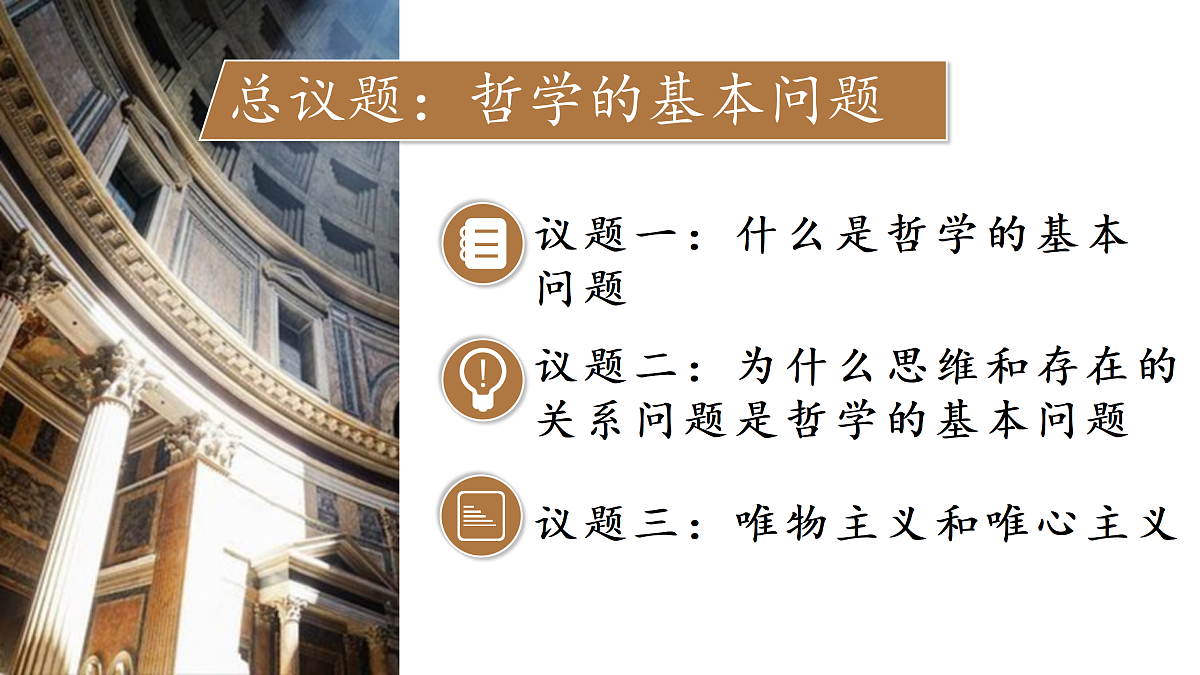 总议题：哲学的基本问题

议题一：什么是哲学的基本问题

议题二：为什么思维和存在的关系问题是哲学的基本问题

议题三：唯物主义和唯心主义